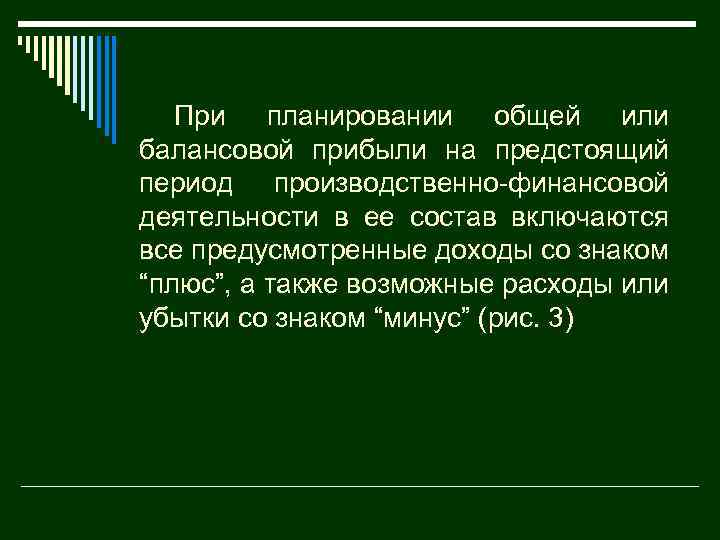 При планировании общей или балансовой прибыли на предстоящий период производственно-финансовой деятельности в ее состав включаются все предусмотренные доходы со знаком “плюс”, а также возможные расходы или убытки со знаком “минус” (рис. 3)